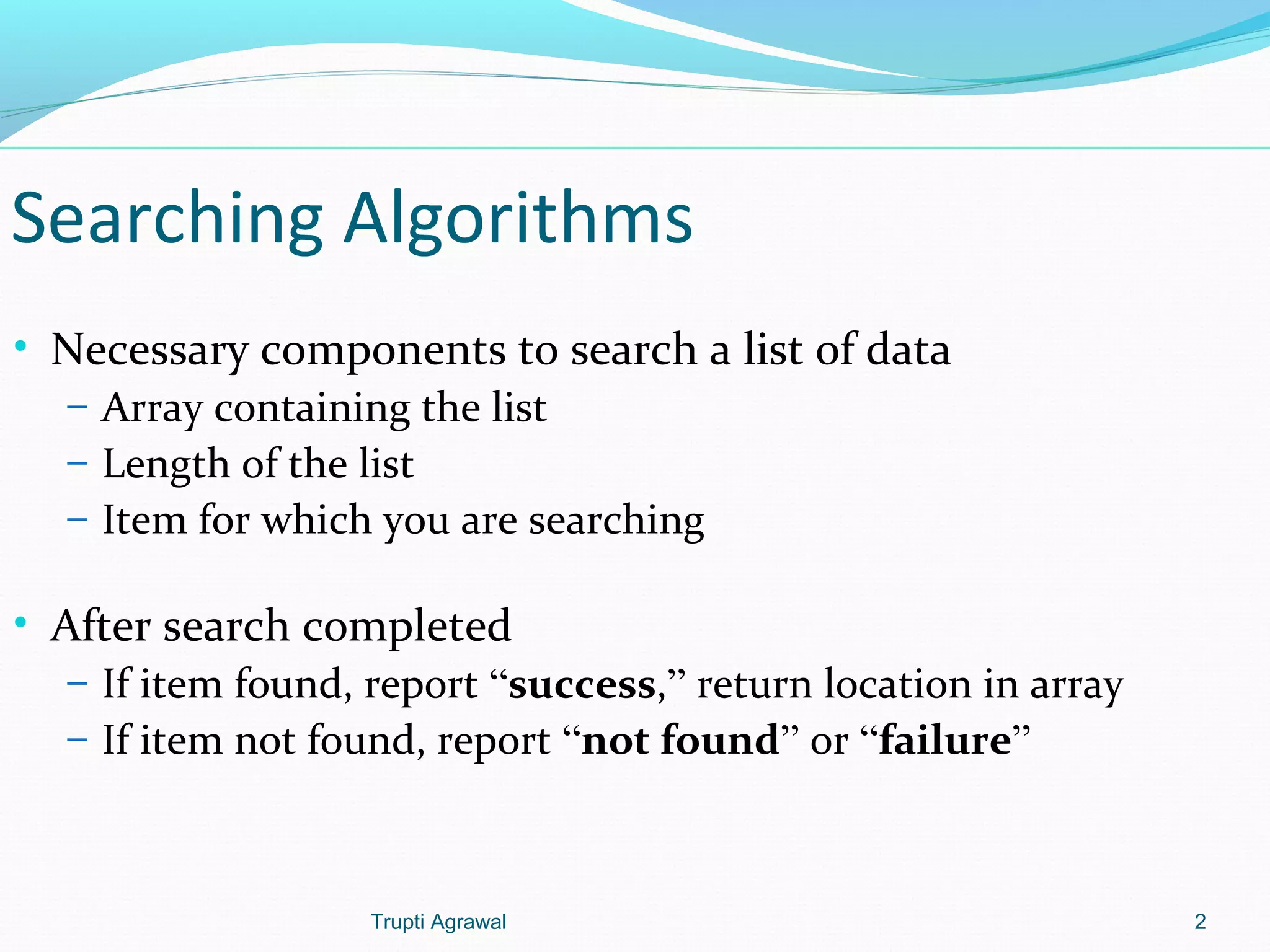 Searching Algorithms

• Necessary components to search a list of data
 – Array containing the list
 – Length of the list
 – Item for which you are searching

• After search completed
 – If item found, report “success,” return location in array
 – If item not found, report “not found” or “failure”

Trupti Agrawal

2